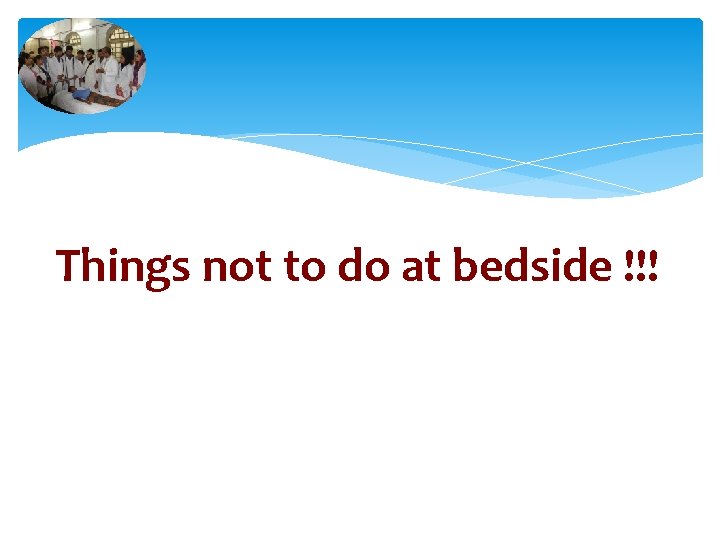 Things not to do at bedside !!!